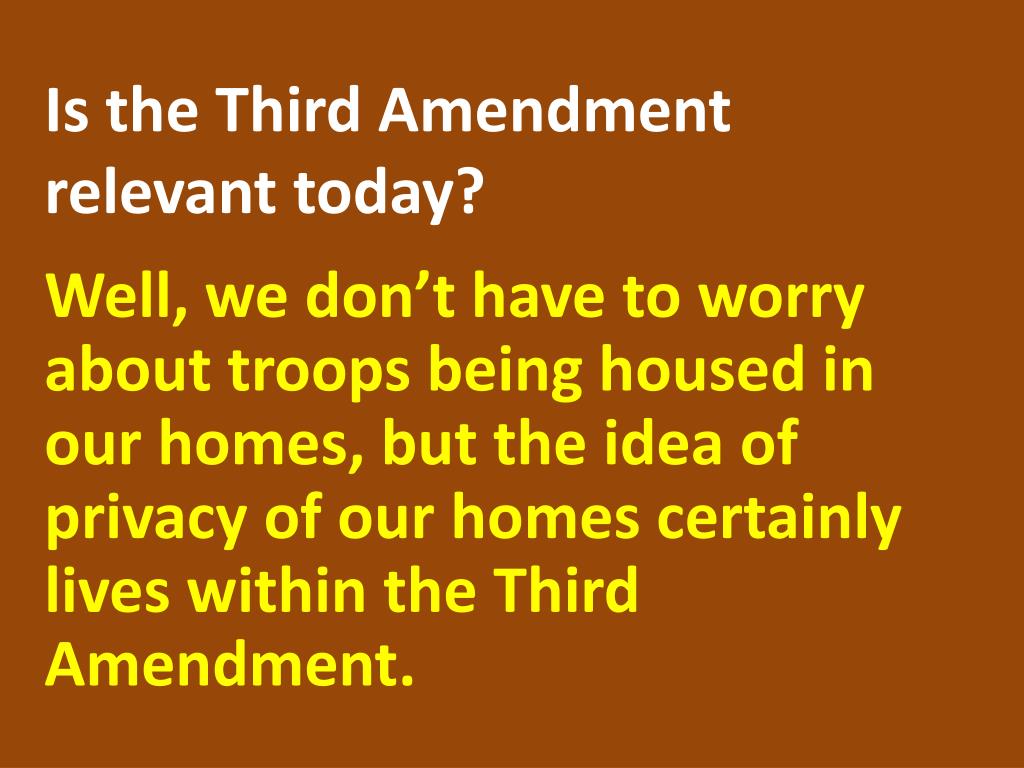 Is the Third Amendment relevant today?

Well, we don’t have to worry about troops being housed in our homes, but the idea of privacy of our homes certainly lives within the Third Amendment.